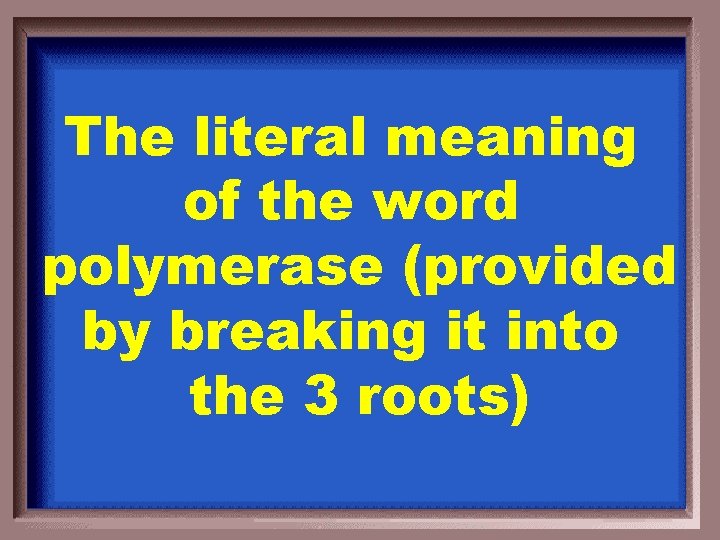 The literal meaning of the word polymerase (provided by breaking it into the 3 roots)